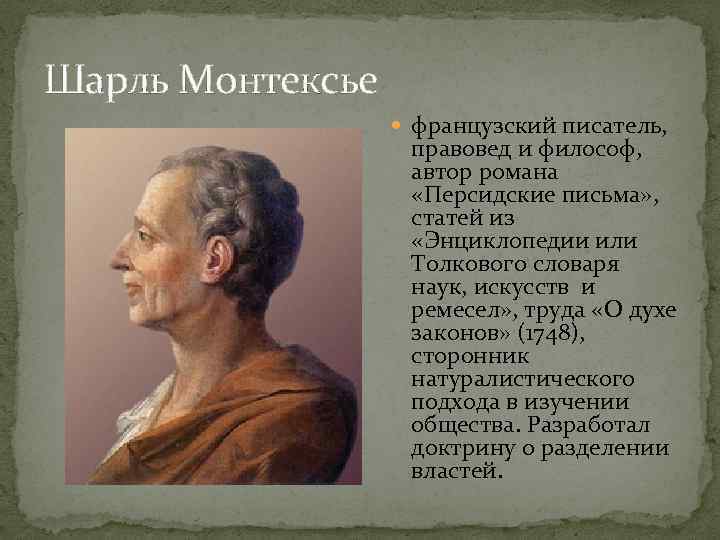 Шарль Монтексье

французский писатель, правовед и философ, автор романа «Персидские письма», статей из «Энциклопедии или Толкового словаря наук, искусств и ремесел», труда «О духе законов» (1748), сторонник натуралистического подхода в изучении общества. Разработал доктрину о разделении властей.